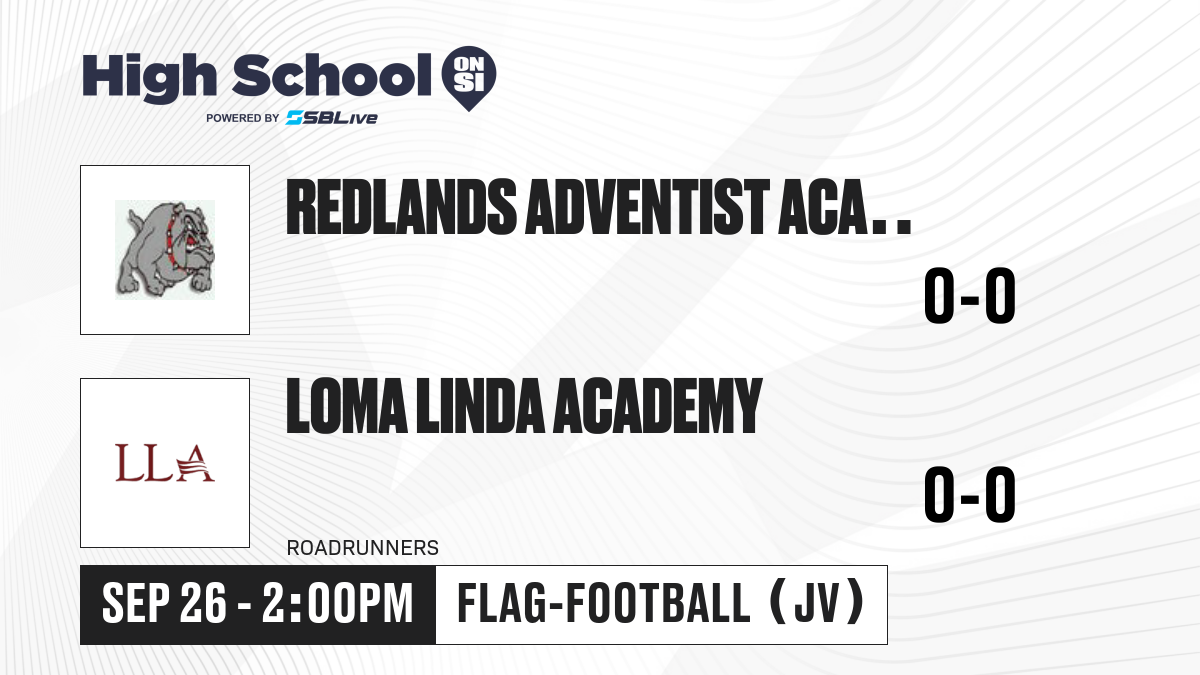 High School ON SI
POWERED BY SBLive

REDLANDS ADVENTIST ACA..

0-0

LLA

LOMA LINDA ACADEMY

0-0

ROADRUNNERS

SEP 26 - 2:00PM

FLAG-FOOTBALL (JV)